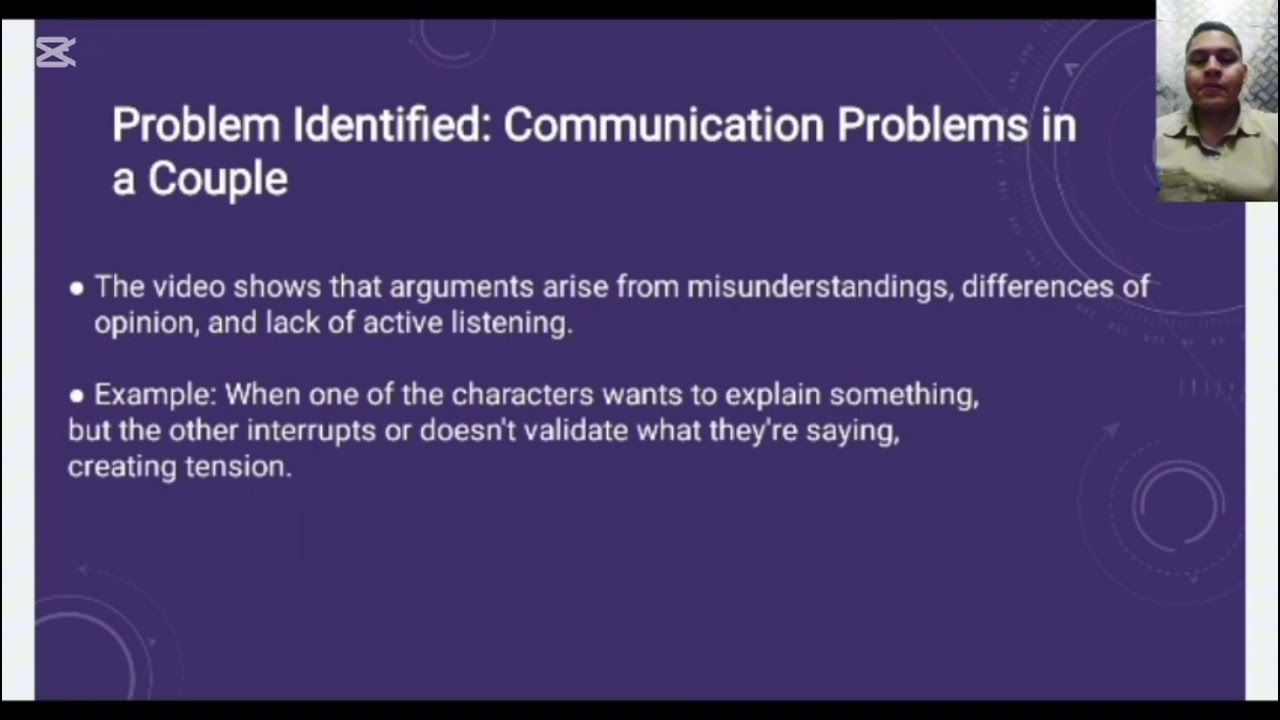 Problem Identified: Communication Problems in a Couple

● The video shows that arguments arise from misunderstandings, differences of opinion, and lack of active listening.

● Example: When one of the characters wants to explain something, but the other interrupts or doesn't validate what they're saying, creating tension.